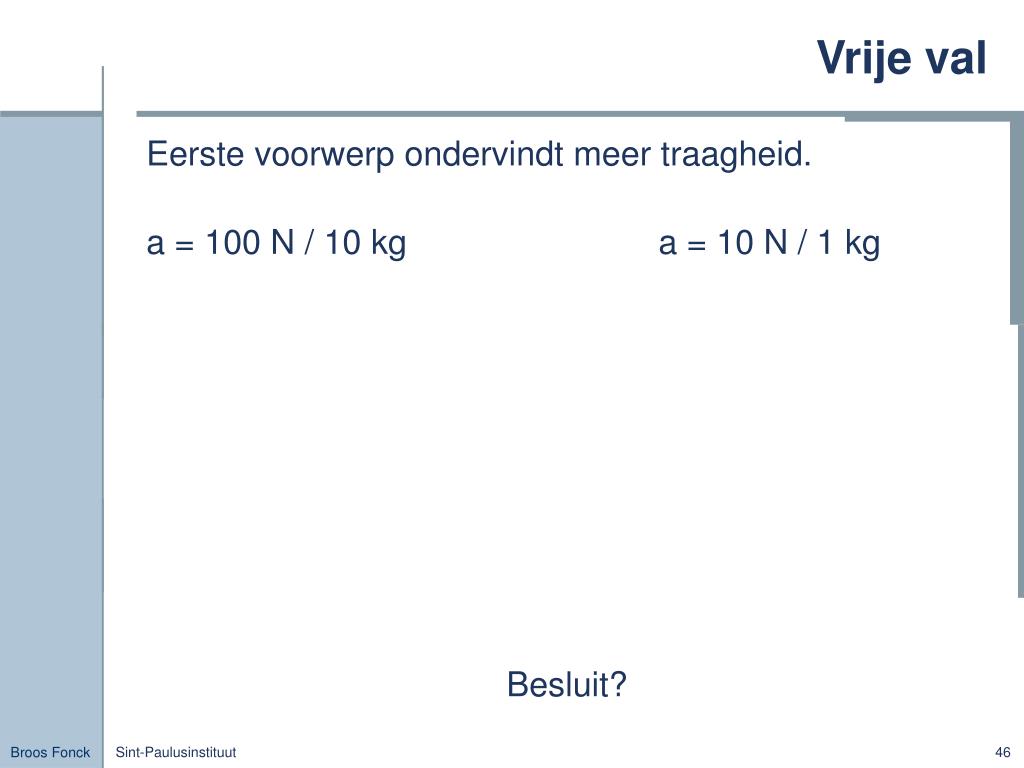 Vrije val

Eerste voorwerp ondervindt meer traagheid.

a = 100 N / 10 kg a = 10 N / 1 kg

Besluit?

Broos Fonck Sint-Paulusinstituut 46